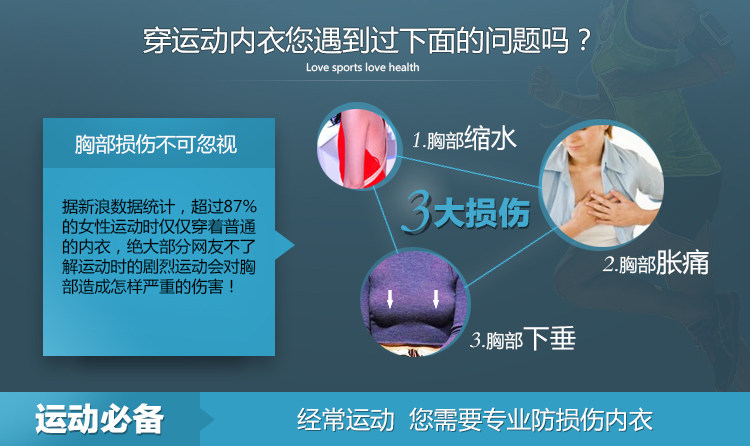 穿运动内衣您遇到过下面的问题吗？
Love sports love health

胸部损伤不可忽视

据新浪数据统计，超过87%的女性运动时仅仅穿着普通的内衣，绝大部分网友不了解运动时的剧烈运动会对胸部造成怎样严重的伤害！

1.胸部缩水

3大损伤

2.胸部胀痛

3.胸部下垂

运动必备

经常运动 您需要专业防损伤内衣